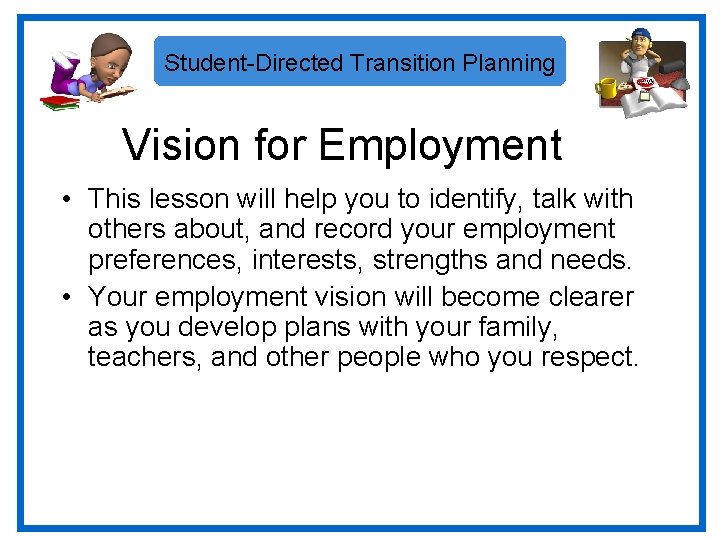 Student-Directed Transition Planning

Vision for Employment

• This lesson will help you to identify, talk with others about, and record your employment preferences, interests, strengths and needs.

• Your employment vision will become clearer as you develop plans with your family, teachers, and other people who you respect.